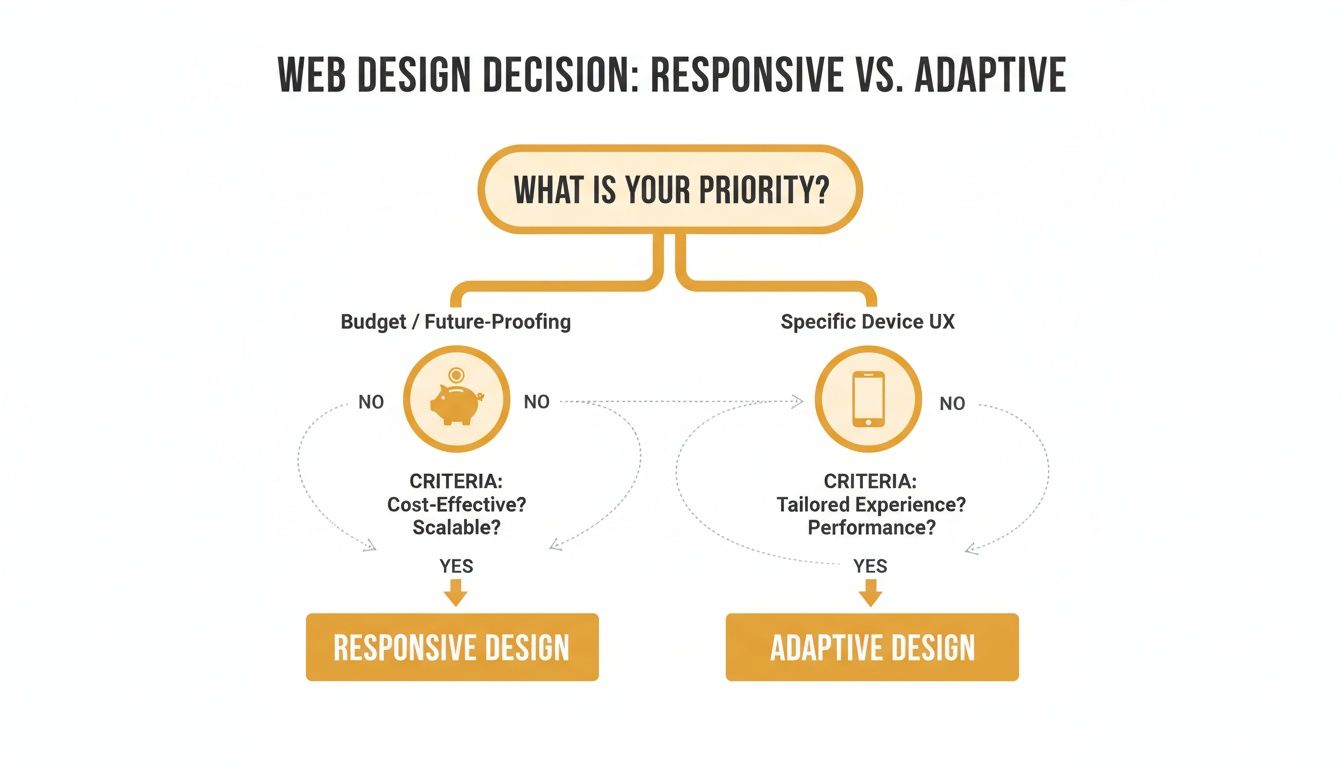 WEB DESIGN DECISION: RESPONSIVE VS. ADAPTIVE

WHAT IS YOUR PRIORITY?

Budget / Future-Proofing

NO

NO

CRITERIA:
Cost-Effective?
Scalable?

YES

RESPONSIVE DESIGN

Specific Device UX

NO

CRITERIA:
Tailored Experience?
Performance?

YES

ADAPTIVE DESIGN